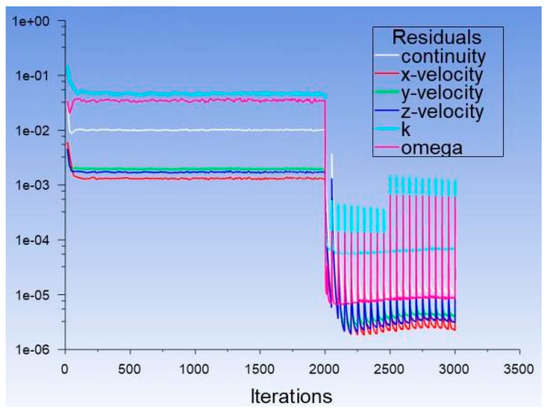 1e+00
1e-01
1e-02
1e-03
1e-04
1e-05
1e-06

Residuals
continuity
x-velocity
y-velocity
z-velocity
k
omega

0 500 1000 1500 2000 2500 3000 3500

Iterations